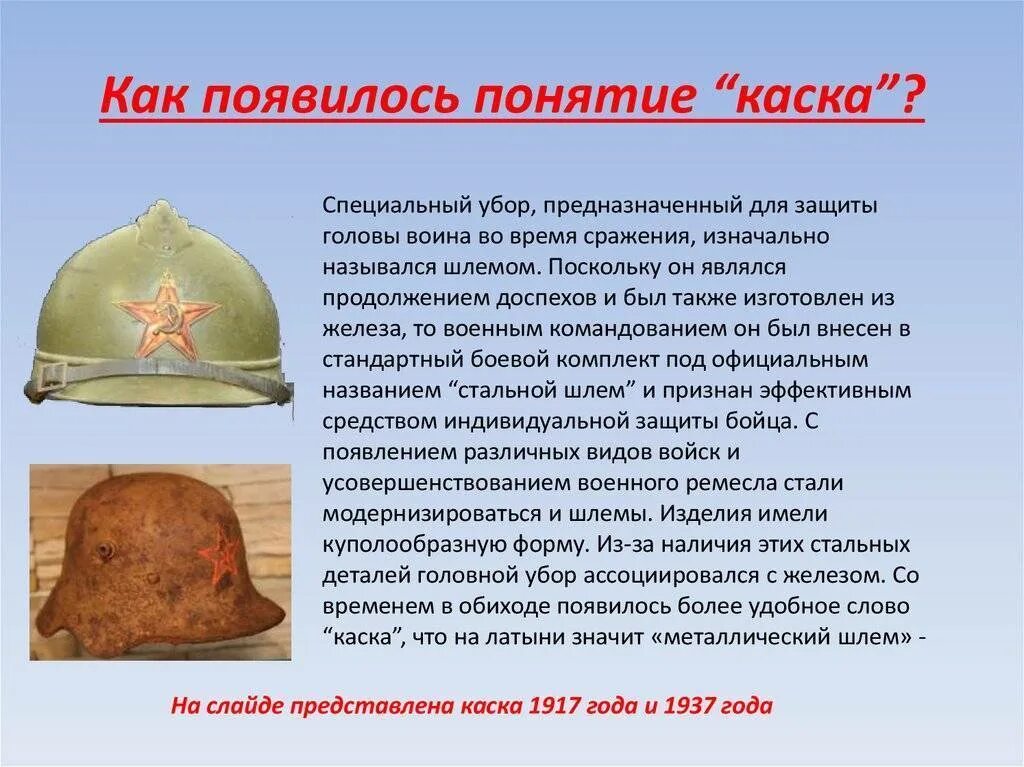 Как появилось понятие “каска”?

Специальный убор, предназначенный для защиты головы воина во время сражения, изначально назывался шлемом. Поскольку он являлся продолжением доспехов и был также изготовлен из железа, то военным командованием он был внесен в стандартный боевой комплект под официальным названием “стальной шлем” и признан эффективным средством индивидуальной защиты бойца. С появлением различных видов войск и усовершенствованием военного ремесла стали модернизироваться и шлемы. Изделия имели куполообразную форму. Из-за наличия этих стальных деталей головной убор ассоциировался с железом. Со временем в обиходе появилось более удобное слово “каска”, что на латыни значит «металлический шлем» -

На слайде представлена каска 1917 года и 1937 года